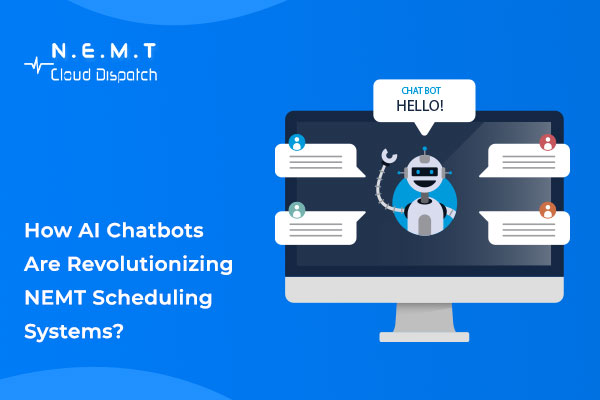 N.E.M.T
Cloud Dispatch

CHAT BOT
HELLO!

How AI Chatbots Are Revolutionizing NEMT Scheduling Systems?